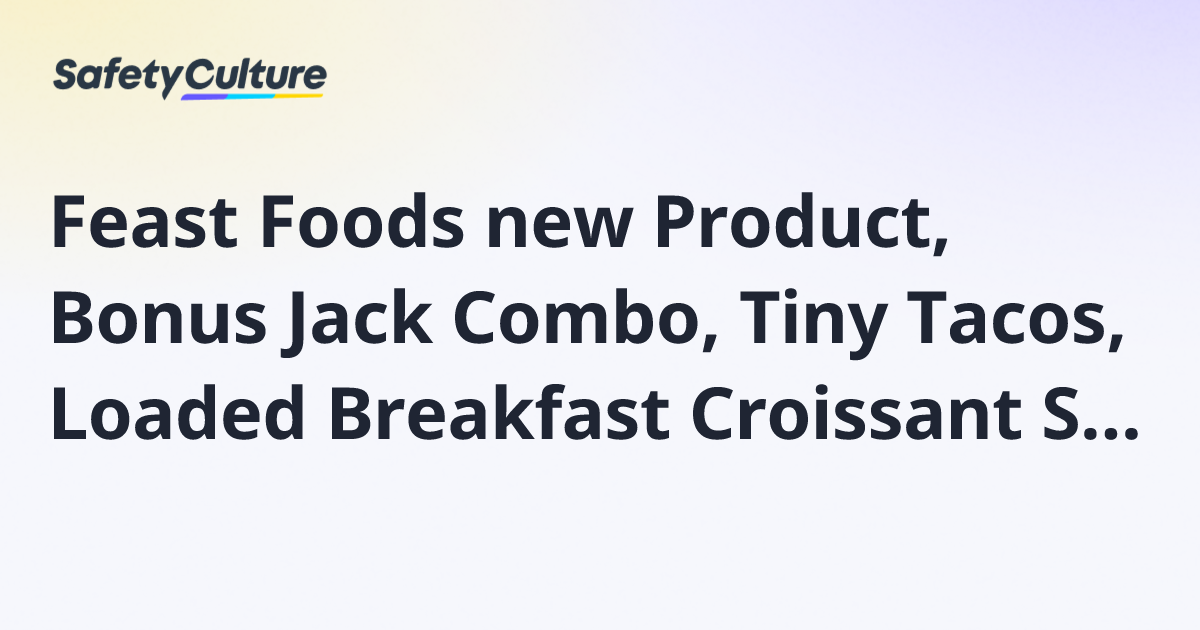 SafetyCulture

Feast Foods new Product, Bonus Jack Combo, Tiny Tacos, Loaded Breakfast Croissant S...